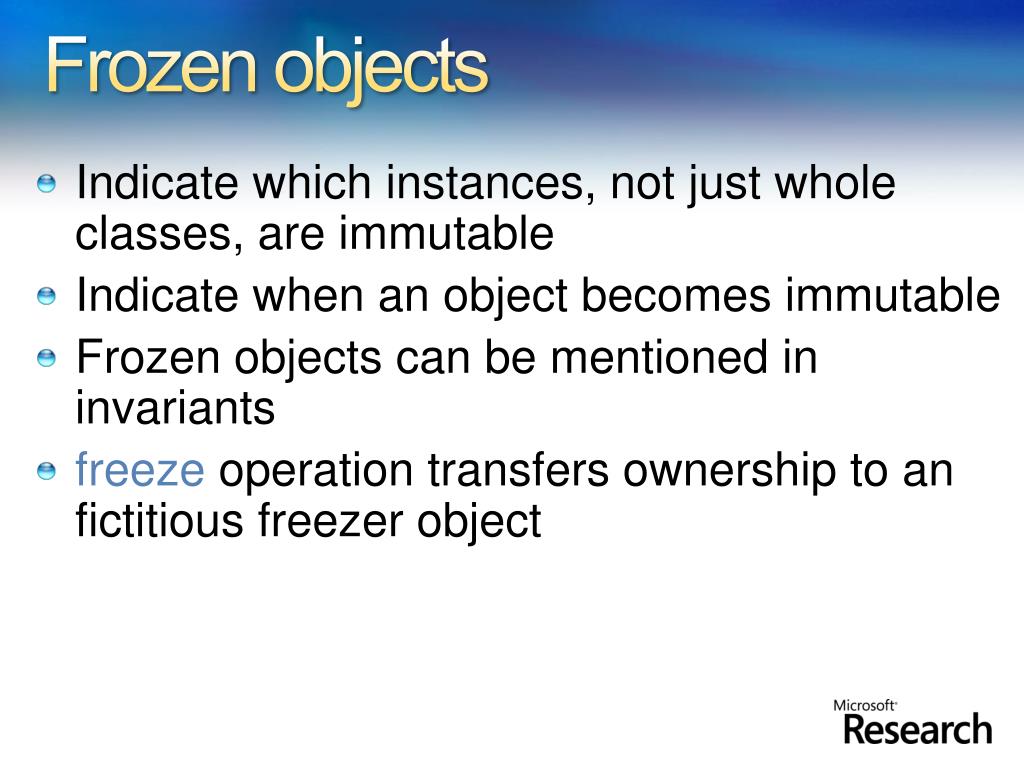 Frozen objects

Indicate which instances, not just whole classes, are immutable

Indicate when an object becomes immutable

Frozen objects can be mentioned in invariants

freeze operation transfers ownership to an fictitious freezer object

Microsoft Research